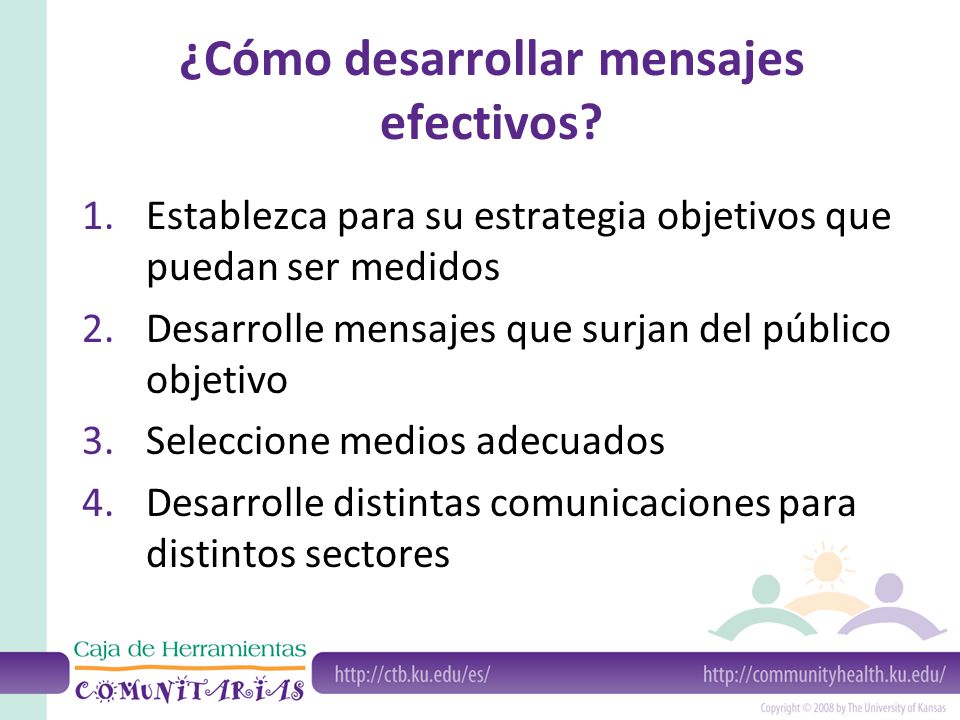 ¿Cómo desarrollar mensajes efectivos?

1. Establezca para su estrategia objetivos que puedan ser medidos
2. Desarrolle mensajes que surjan del público objetivo
3. Seleccione medios adecuados
4. Desarrolle distintas comunicaciones para distintos sectores

Caja de Herramientas
COMUNITARIAS

http://ctb.ku.edu/es/

http://communityhealth.ku.edu/

Copyright © 2008 by The University of Kansas